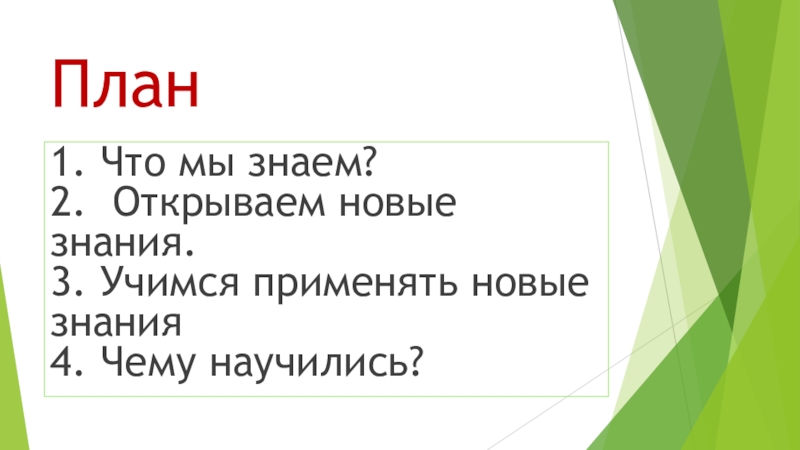 План

1. Что мы знаем?
2. Открываем новые знания.
3. Учимся применять новые знания
4. Чему научились?